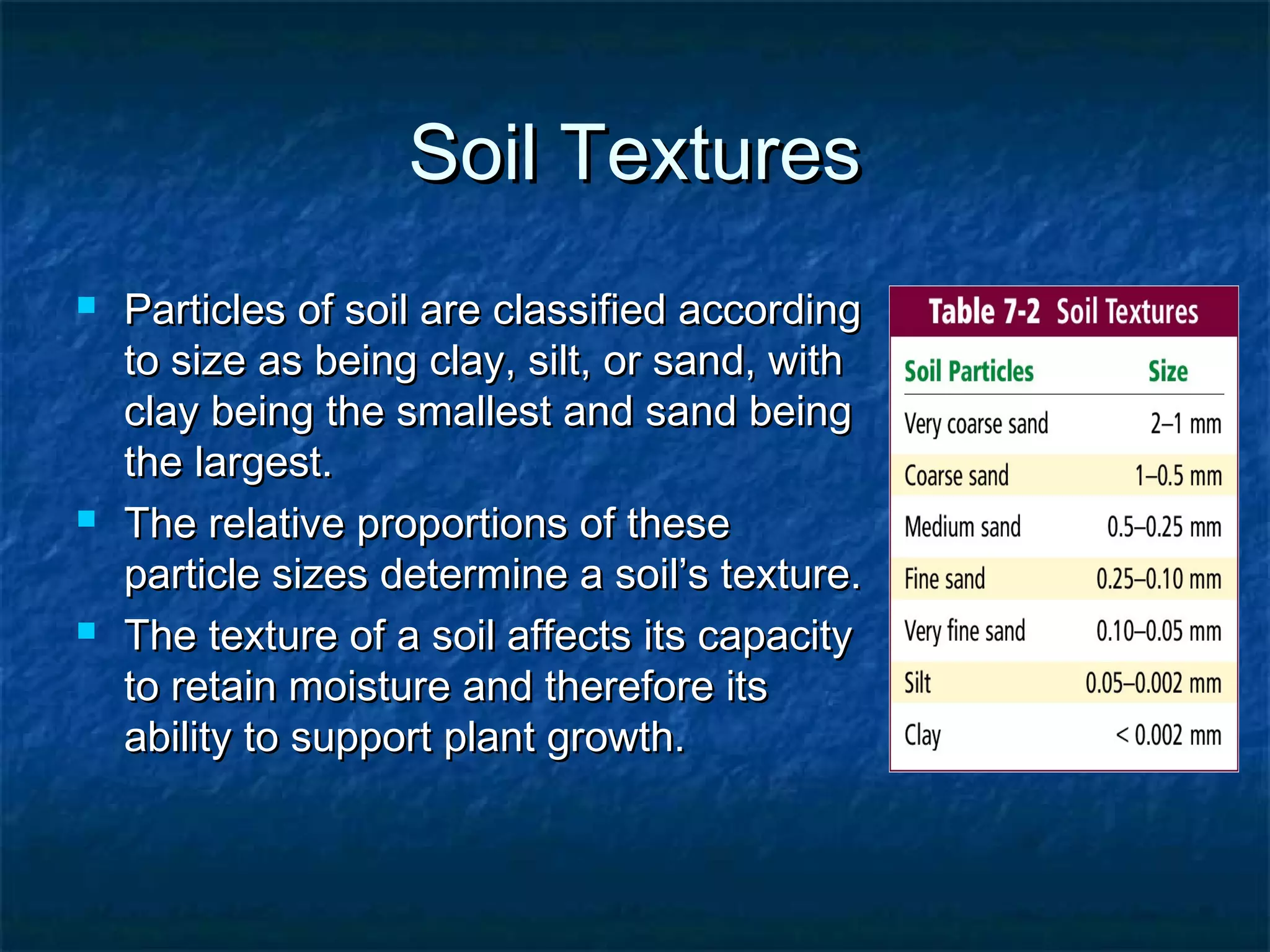 Soil Textures

Particles of soil are classified according to size as being clay, silt, or sand, with clay being the smallest and sand being the largest.

The relative proportions of these particle sizes determine a soil's texture.

The texture of a soil affects its capacity to retain moisture and therefore its ability to support plant growth.

Table 7-2 Soil Textures

| Soil Particles | Size |
|---|---|
| Very coarse sand | 2–1 mm |
| Coarse sand | 1–0.5 mm |
| Medium sand | 0.5–0.25 mm |
| Fine sand | 0.25–0.10 mm |
| Very fine sand | 0.10–0.05 mm |
| Silt | 0.05–0.002 mm |
| Clay | < 0.002 mm |